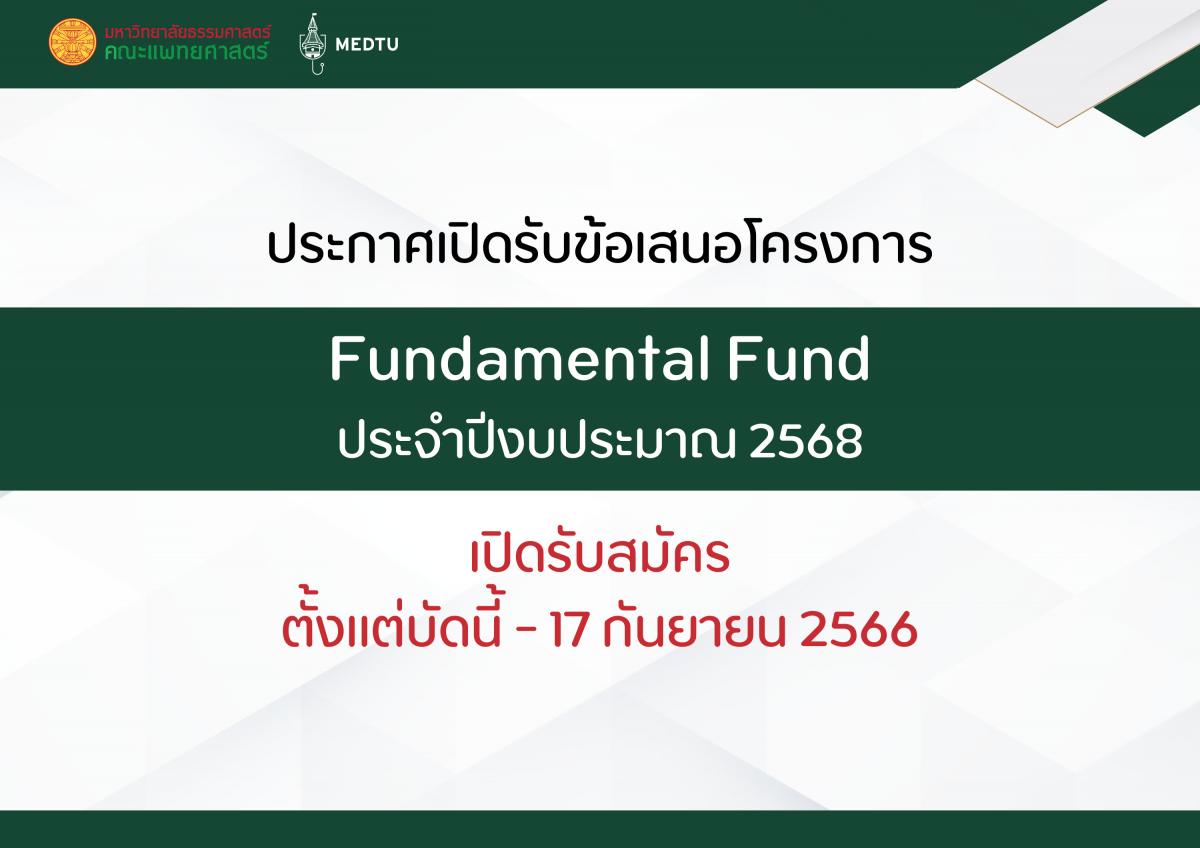 มหาวิทยาลัยธรรมศาสตร์
คณะแพทยศาสตร์

MEDTU

ประกาศเปิดรับข้อเสนอโครงการ

Fundamental Fund
ประจำปีงบประมาณ 2568

เปิดรับสมัคร
ตั้งแต่บัดนี้ - 17 กันยายน 2566